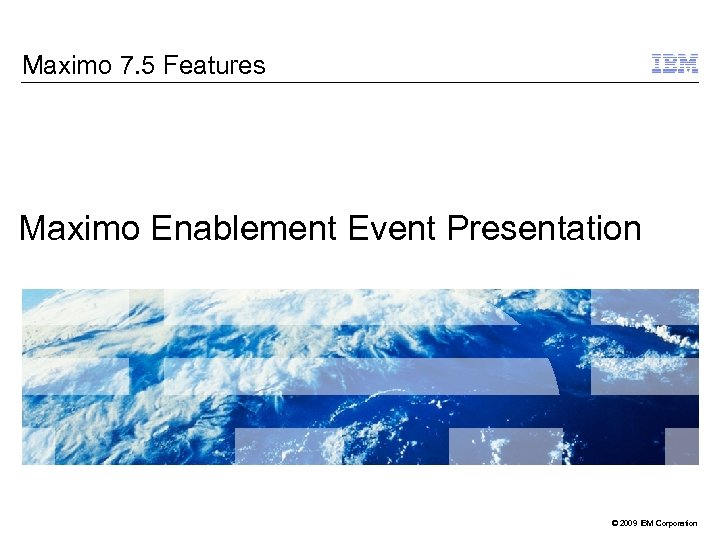 Maximo 7.5 Features

IBM

Maximo Enablement Event Presentation

© 2009 IBM Corporation